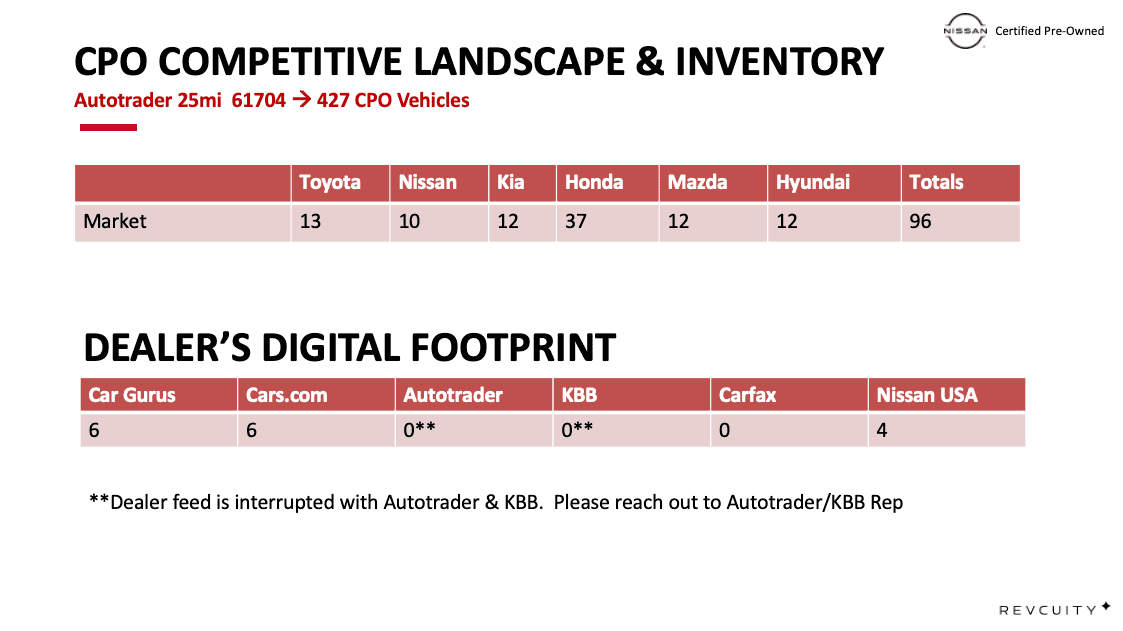 NISSAN Certified Pre-Owned

CPO COMPETITIVE LANDSCAPE & INVENTORY

Autotrader 25mi 61704 → 427 CPO Vehicles

| | Toyota | Nissan | Kia | Honda | Mazda | Hyundai | Totals |
|---|---|---|---|---|---|---|---|
| Market | 13 | 10 | 12 | 37 | 12 | 12 | 96 |

DEALER'S DIGITAL FOOTPRINT

| Car Gurus | Cars.com | Autotrader | KBB | Carfax | Nissan USA |
|---|---|---|---|---|---|
| 6 | 6 | 0** | 0** | 0 | 4 |

**Dealer feed is interrupted with Autotrader & KBB. Please reach out to Autotrader/KBB Rep

REVCUITY